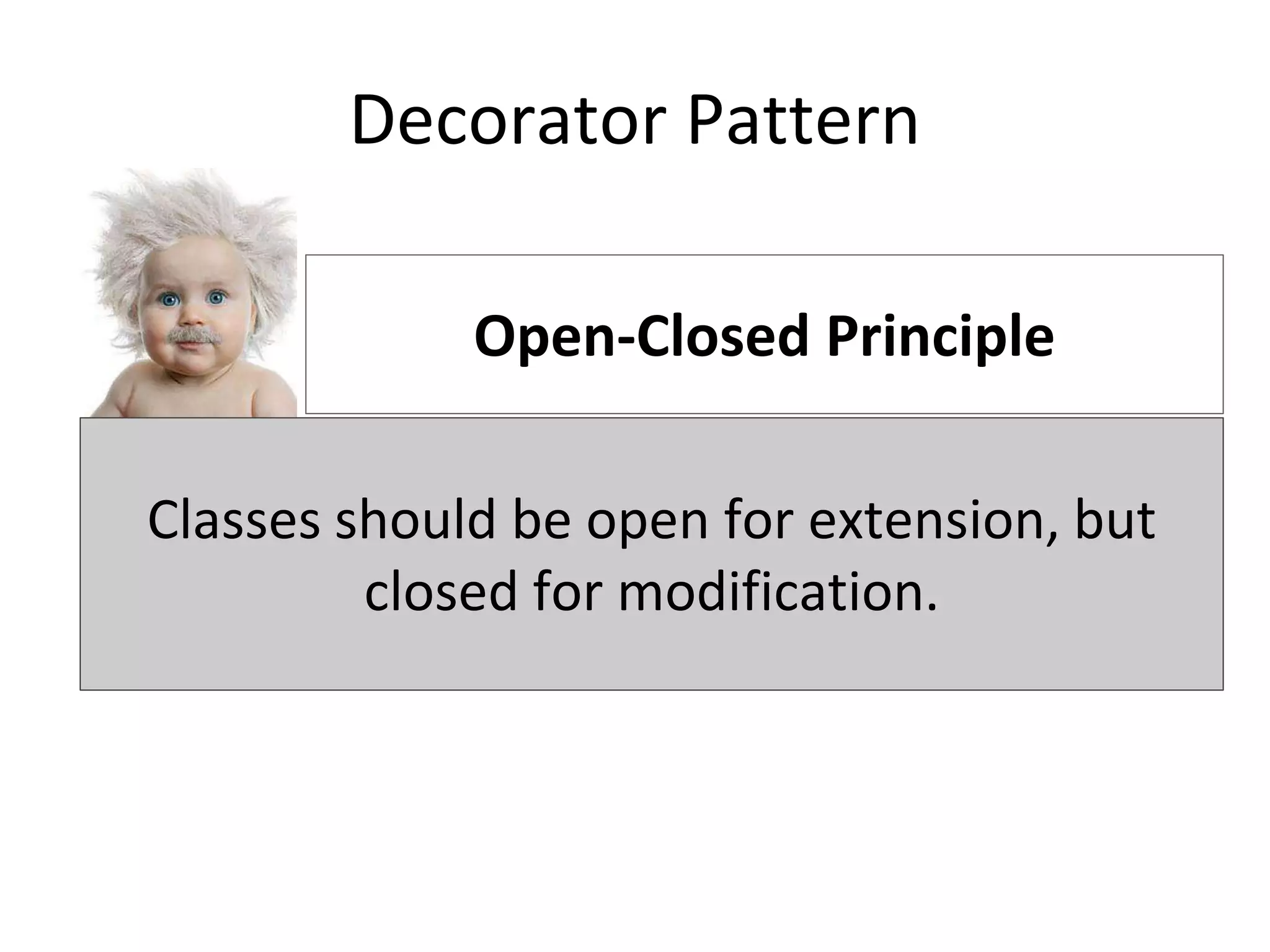 Decorator Pattern

Open-Closed Principle

Classes should be open for extension, but closed for modification.